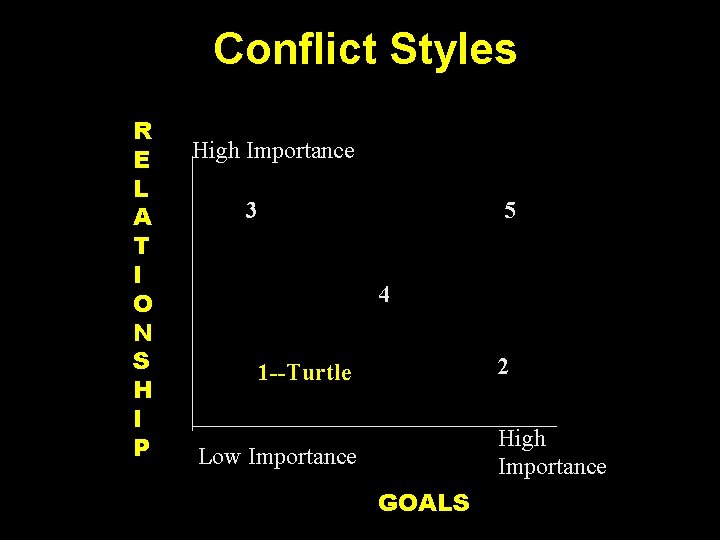 Conflict Styles

RELATIONSHIP

High Importance

3

5

4

1--Turtle

2

Low Importance

High Importance

GOALS